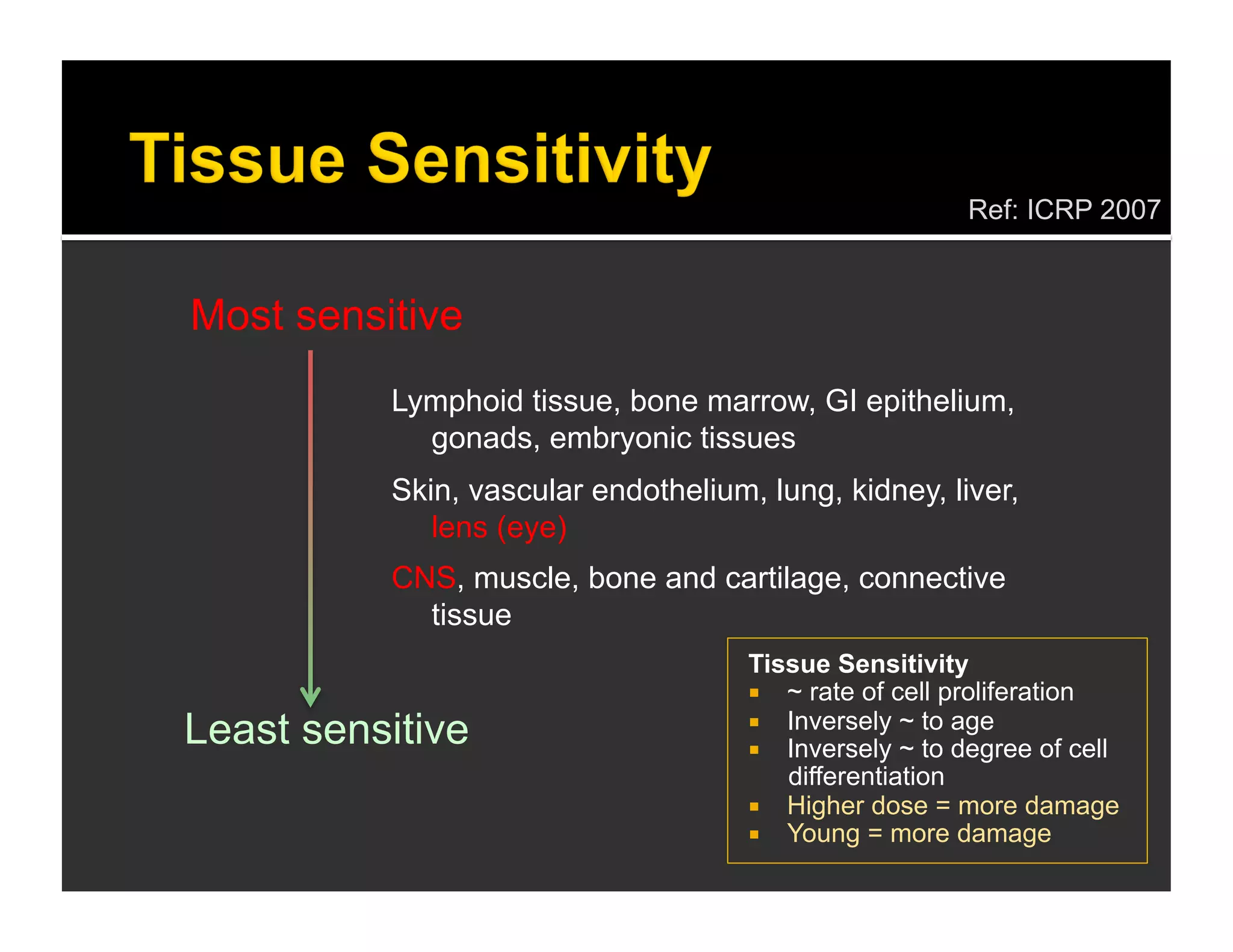 Tissue Sensitivity

Ref: ICRP 2007

Most sensitive

Lymphoid tissue, bone marrow, GI epithelium, gonads, embryonic tissues

Skin, vascular endothelium, lung, kidney, liver, lens (eye)

CNS, muscle, bone and cartilage, connective tissue

Least sensitive

Tissue Sensitivity
▪ ~ rate of cell proliferation
▪ Inversely ~ to age
▪ Inversely ~ to degree of cell differentiation
▪ Higher dose = more damage
▪ Young = more damage